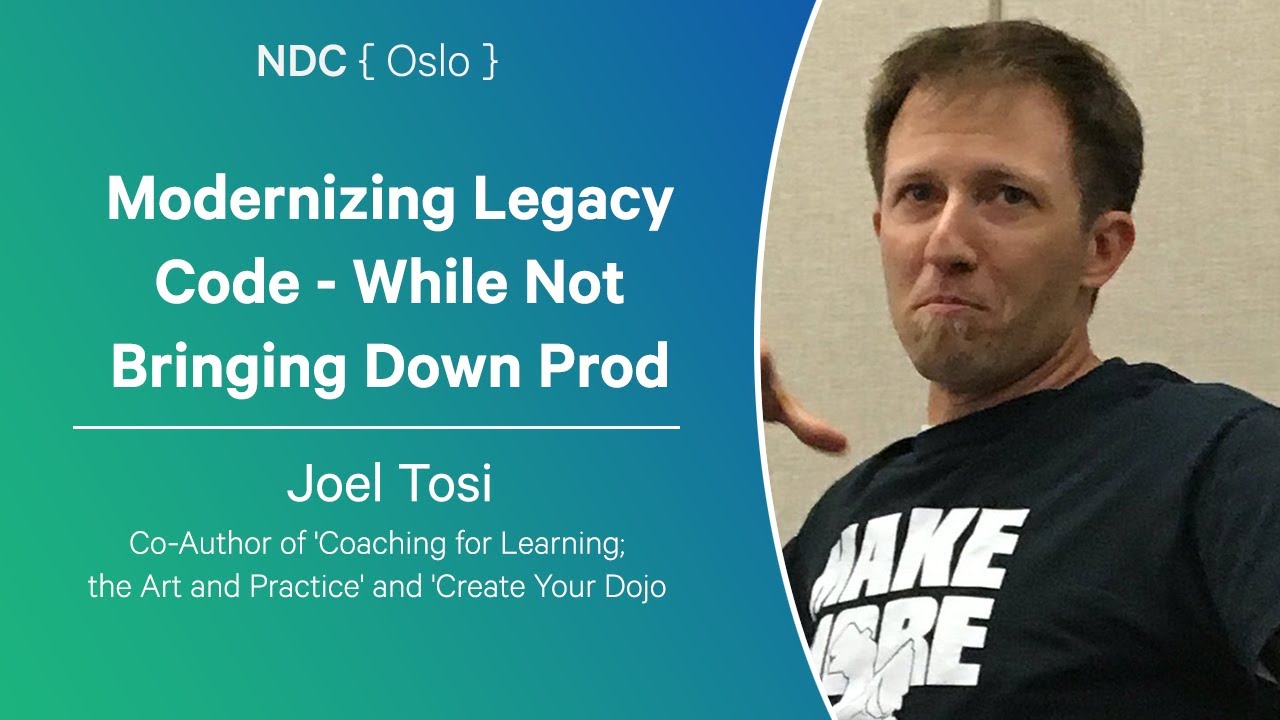 NDC { Oslo }

Modernizing Legacy Code - While Not Bringing Down Prod

Joel Tosi

Co-Author of 'Coaching for Learning; the Art and Practice' and 'Create Your Dojo

MAKE MORE